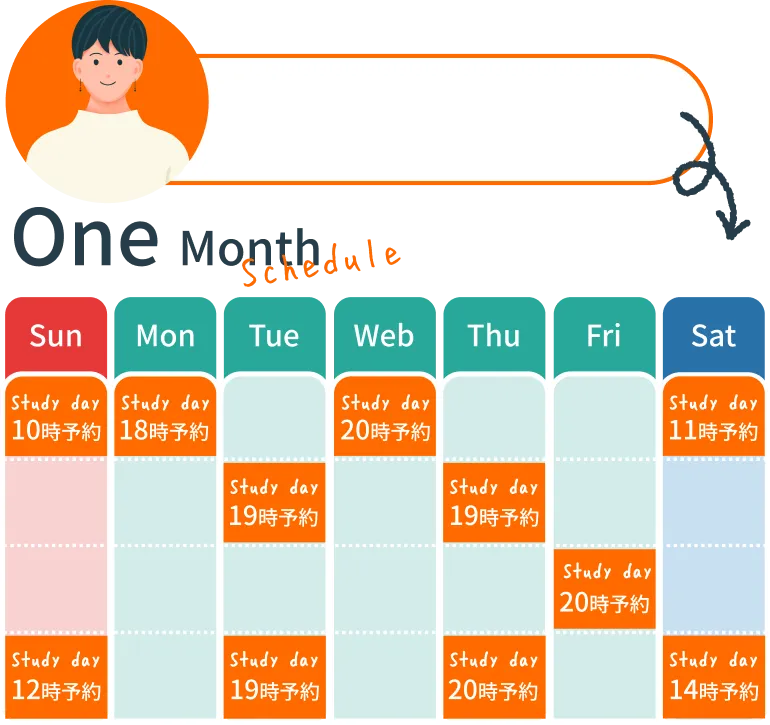 One Month Schedule

| Sun | Mon | Tue | Web | Thu | Fri | Sat |
|---|---|---|---|---|---|---|
| Study day 10時予約 | Study day 18時予約 | | Study day 20時予約 | | | Study day 11時予約 |
| | | Study day 19時予約 | | Study day 19時予約 | | |
| | | | | | Study day 20時予約 | |
| Study day 12時予約 | | Study day 19時予約 | | Study day 20時予約 | | Study day 14時予約 |